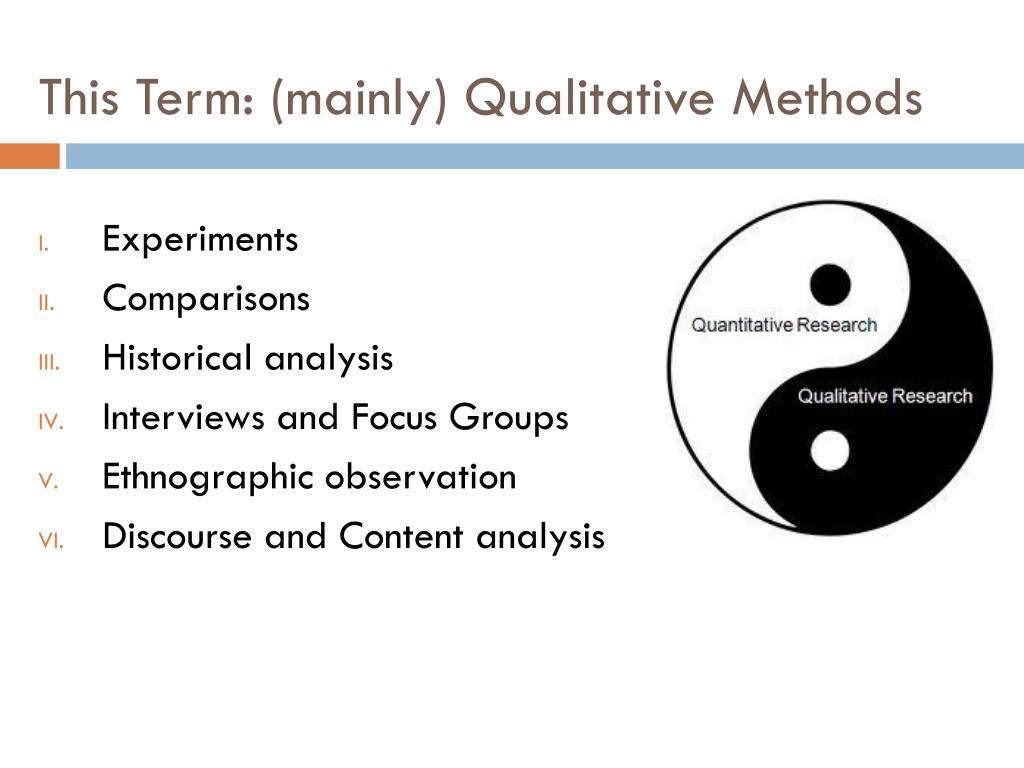 This Term: (mainly) Qualitative Methods

I. Experiments
II. Comparisons
III. Historical analysis
IV. Interviews and Focus Groups
V. Ethnographic observation
VI. Discourse and Content analysis

Quantitative Research

Qualitative Research